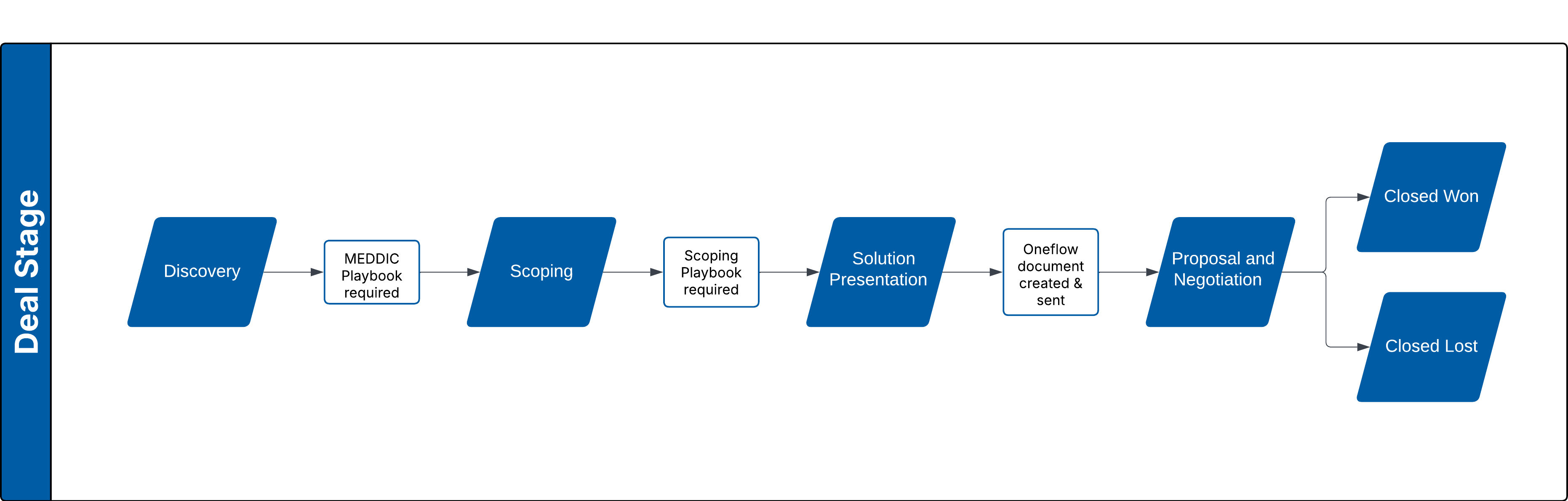 Deal Stage

Discovery

MEDDIC Playbook required

Scoping

Scoping Playbook required

Solution Presentation

Oneflow document created & sent

Proposal and Negotiation

Closed Won

Closed Lost